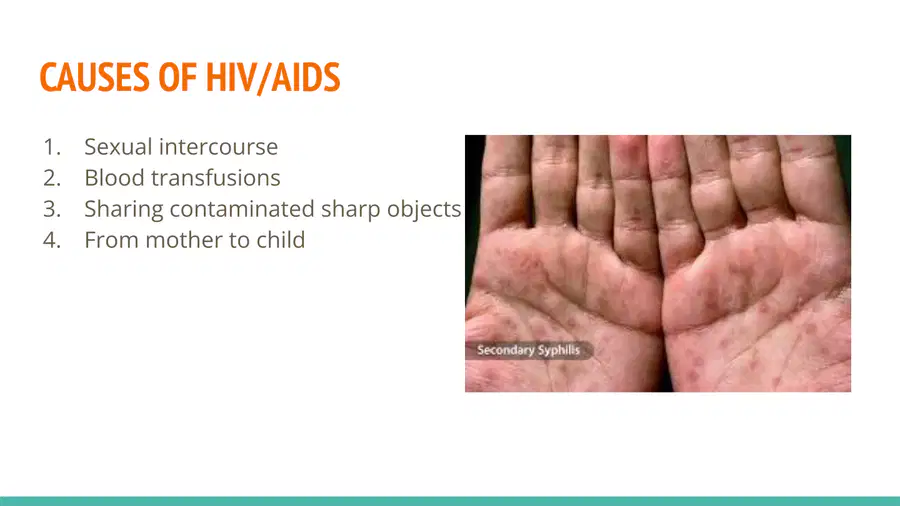 CAUSES OF HIV/AIDS

1. Sexual intercourse
2. Blood transfusions
3. Sharing contaminated sharp objects
4. From mother to child

Secondary Syphilis